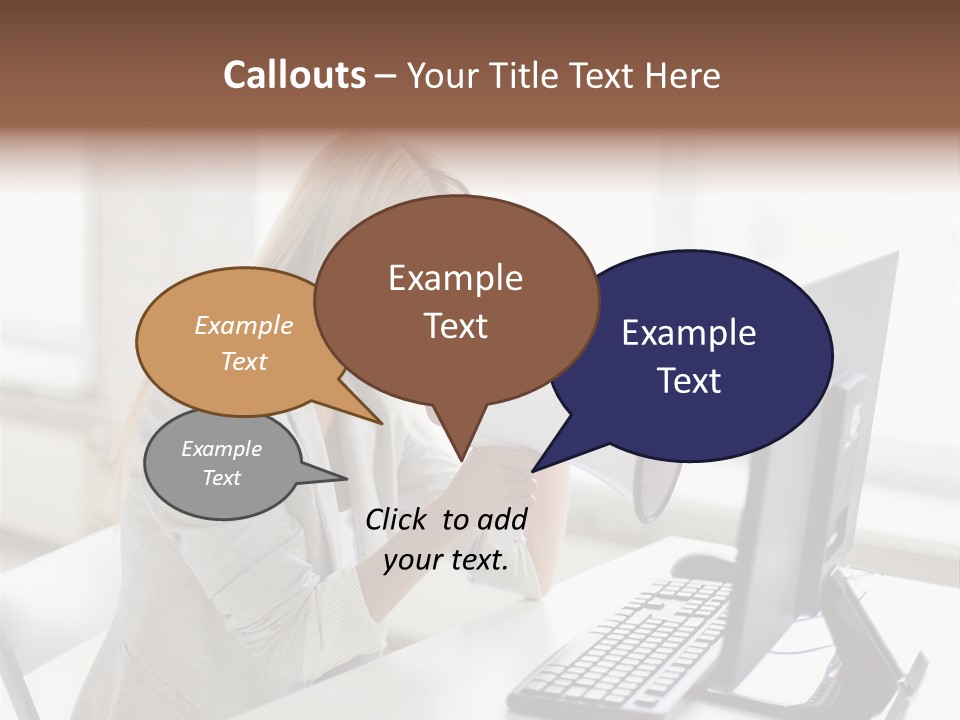 Callouts – Your Title Text Here

Example Text

Example Text

Example Text

Example Text

Click to add your text.